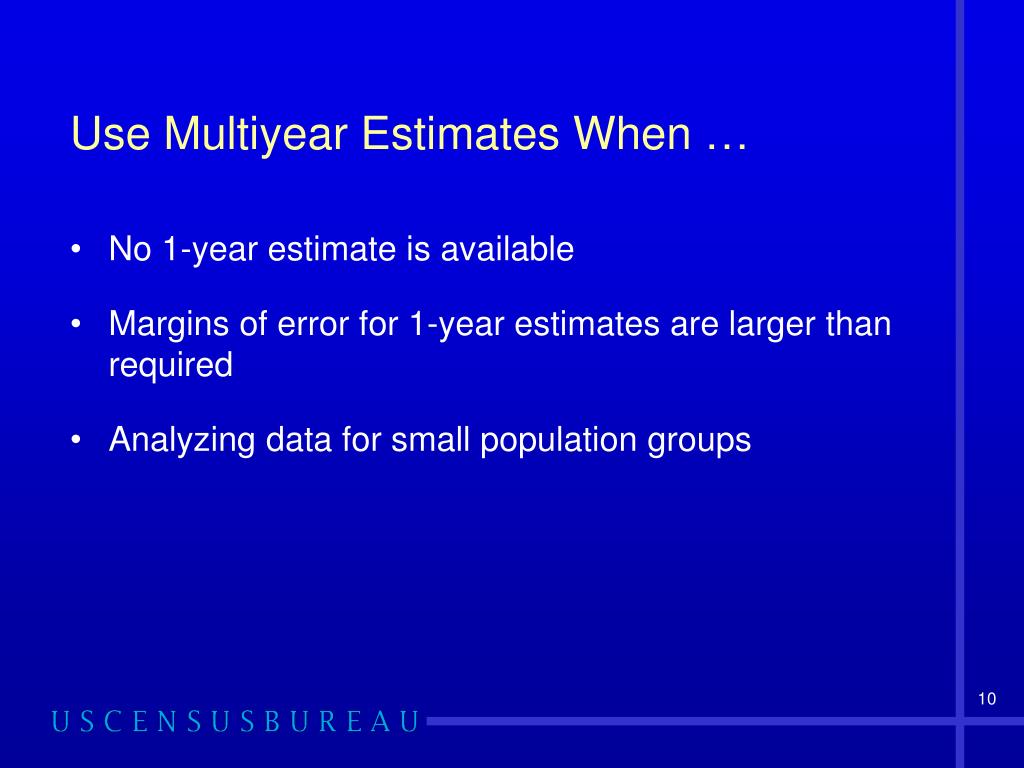 Use Multiyear Estimates When …

• No 1-year estimate is available

• Margins of error for 1-year estimates are larger than required

• Analyzing data for small population groups

10

USCENSUSBUREAU